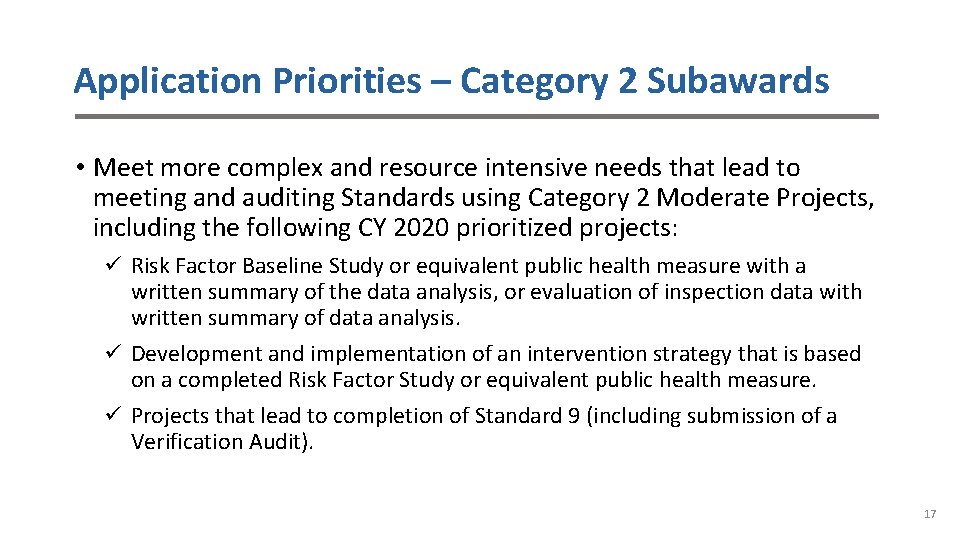 Application Priorities – Category 2 Subawards

• Meet more complex and resource intensive needs that lead to meeting and auditing Standards using Category 2 Moderate Projects, including the following CY 2020 prioritized projects:

✓ Risk Factor Baseline Study or equivalent public health measure with a written summary of the data analysis, or evaluation of inspection data with written summary of data analysis.

✓ Development and implementation of an intervention strategy that is based on a completed Risk Factor Study or equivalent public health measure.

✓ Projects that lead to completion of Standard 9 (including submission of a Verification Audit).

17